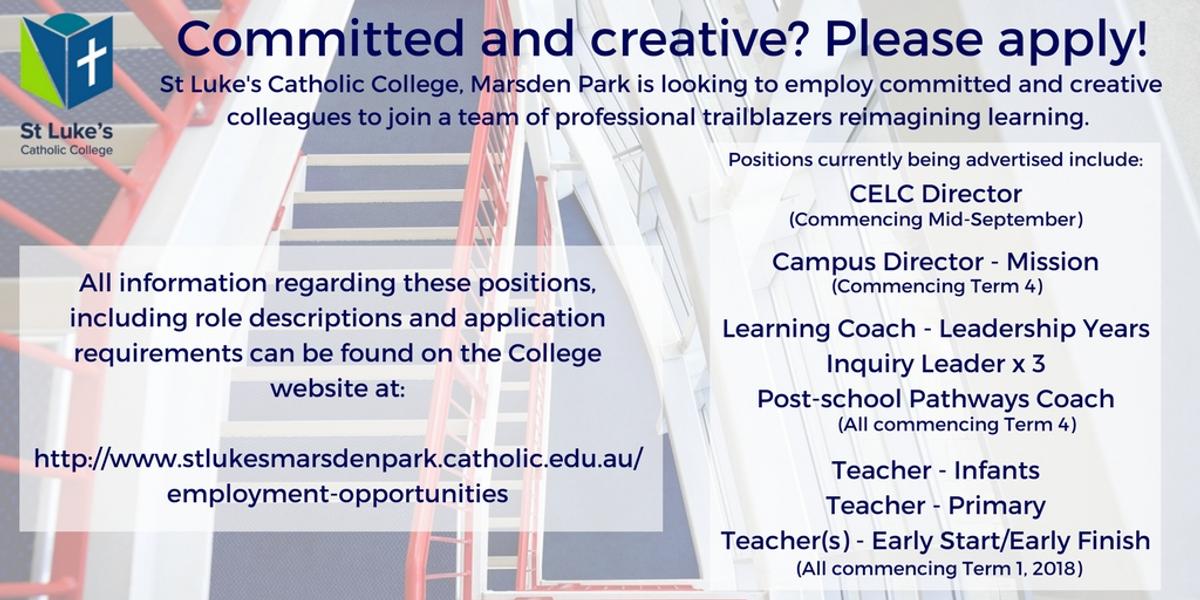 St Luke's
Catholic College

Committed and creative? Please apply!

St Luke's Catholic College, Marsden Park is looking to employ committed and creative colleagues to join a team of professional trailblazers reimagining learning.

All information regarding these positions, including role descriptions and application requirements can be found on the College website at:

http://www.stlukesmarsdenpark.catholic.edu.au/employment-opportunities

Positions currently being advertised include:

CELC Director
(Commencing Mid-September)

Campus Director - Mission
(Commencing Term 4)

Learning Coach - Leadership Years
Inquiry Leader x 3
Post-school Pathways Coach
(All commencing Term 4)

Teacher - Infants
Teacher - Primary
Teacher(s) - Early Start/Early Finish
(All commencing Term 1, 2018)